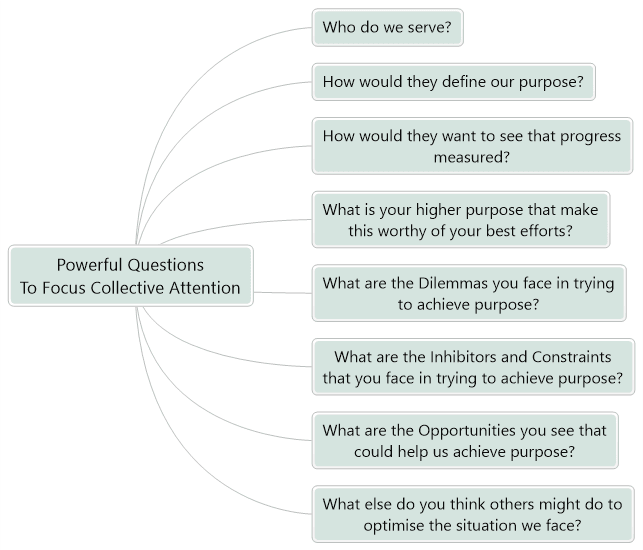 Powerful Questions
To Focus Collective Attention

Who do we serve?

How would they define our purpose?

How would they want to see that progress measured?

What is your higher purpose that make this worthy of your best efforts?

What are the Dilemmas you face in trying to achieve purpose?

What are the Inhibitors and Constraints that you face in trying to achieve purpose?

What are the Opportunities you see that could help us achieve purpose?

What else do you think others might do to optimise the situation we face?